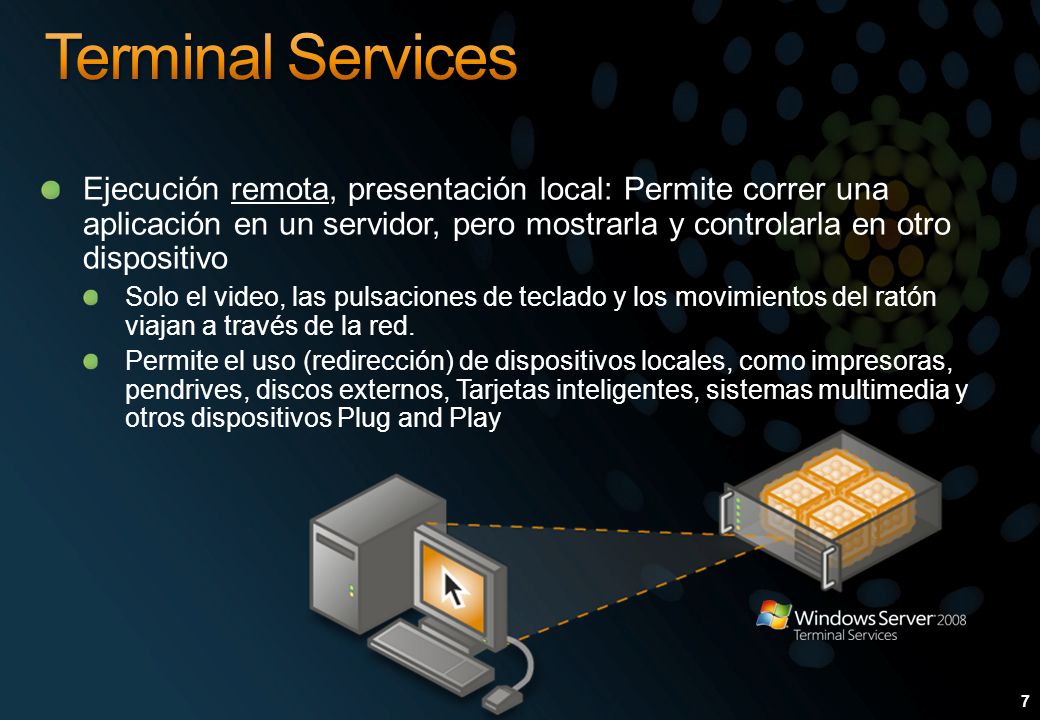 Terminal Services

Ejecución remota, presentación local: Permite correr una aplicación en un servidor, pero mostrarla y controlarla en otro dispositivo

Solo el video, las pulsaciones de teclado y los movimientos del ratón viajan a través de la red.

Permite el uso (redirección) de dispositivos locales, como impresoras, pendrives, discos externos, Tarjetas inteligentes, sistemas multimedia y otros dispositivos Plug and Play

Windows Server 2008
Terminal Services

7